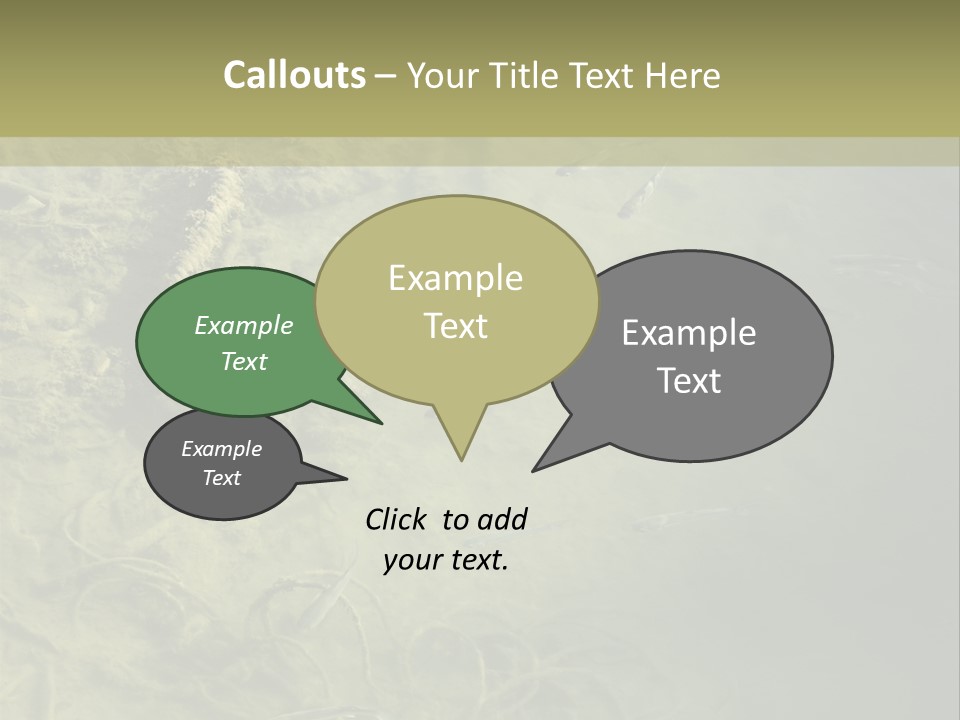 Callouts – Your Title Text Here

Example Text

Example Text

Example Text

Example Text

Click to add your text.